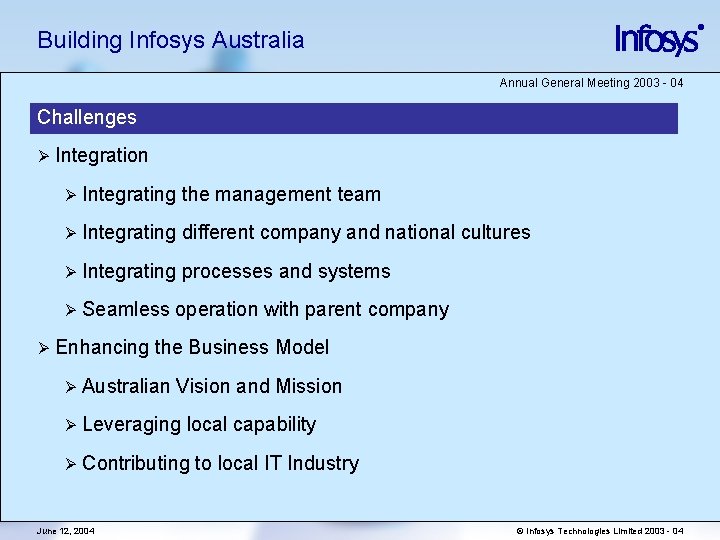 Building Infosys Australia

Infosys

Annual General Meeting 2003 - 04

Challenges

➢ Integration

➢ Integrating the management team

➢ Integrating different company and national cultures

➢ Integrating processes and systems

➢ Seamless operation with parent company

➢ Enhancing the Business Model

➢ Australian Vision and Mission

➢ Leveraging local capability

➢ Contributing to local IT Industry

June 12, 2004

© Infosys Technologies Limited 2003 - 04